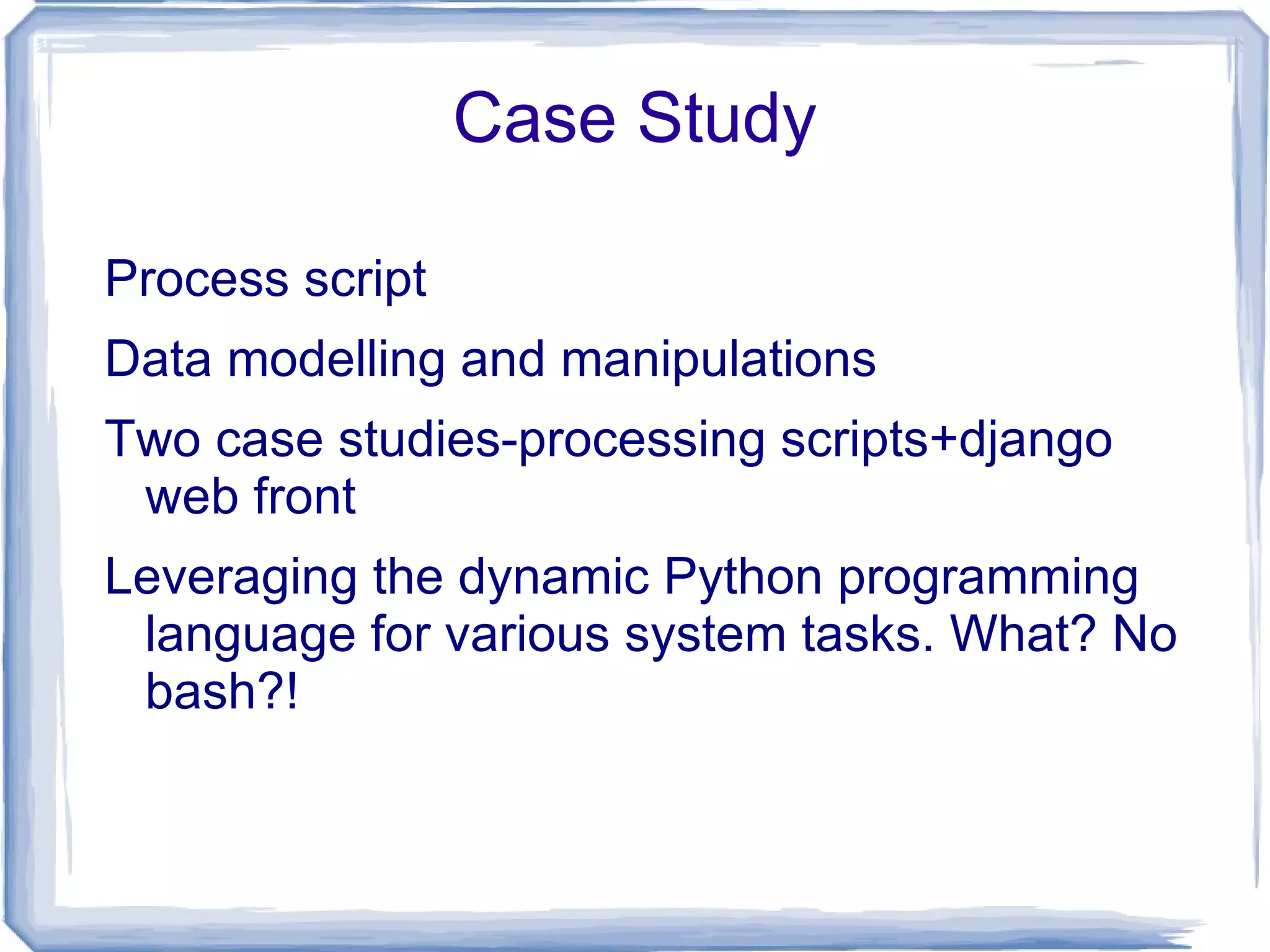 Case Study

Process script

Data modelling and manipulations

Two case studies-processing scripts+django web front

Leveraging the dynamic Python programming language for various system tasks. What? No bash?!